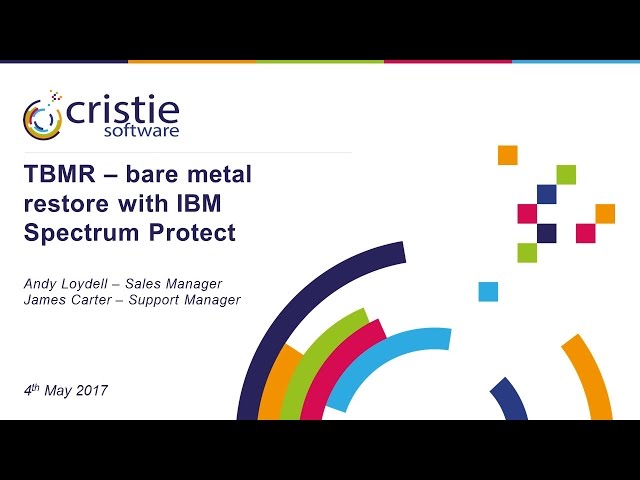 cristie software

TBMR – bare metal restore with IBM Spectrum Protect

Andy Loydell – Sales Manager
James Carter – Support Manager

4$^{th}$ May 2017